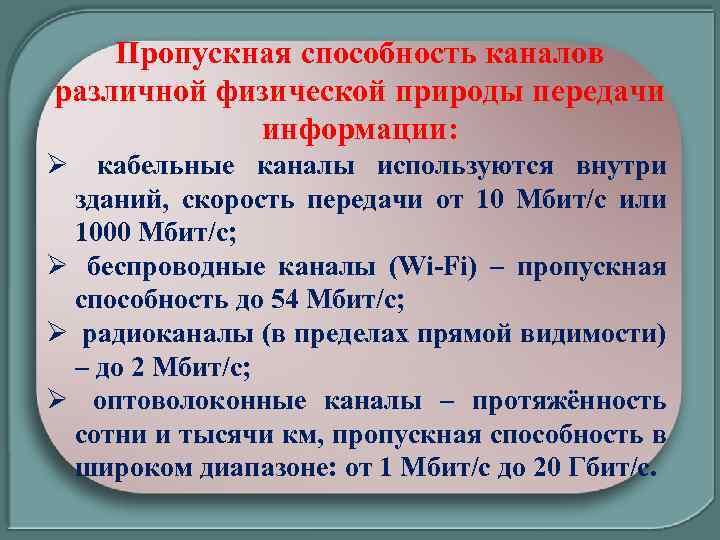 Пропускная способность каналов различной физической природы передачи информации:

➢ кабельные каналы используются внутри зданий, скорость передачи от 10 Мбит/с или 1000 Мбит/с;

➢ беспроводные каналы (Wi-Fi) – пропускная способность до 54 Мбит/с;

➢ радиоканалы (в пределах прямой видимости) – до 2 Мбит/с;

➢ оптоволоконные каналы – протяжённость сотни и тысячи км, пропускная способность в широком диапазоне: от 1 Мбит/с до 20 Гбит/с.